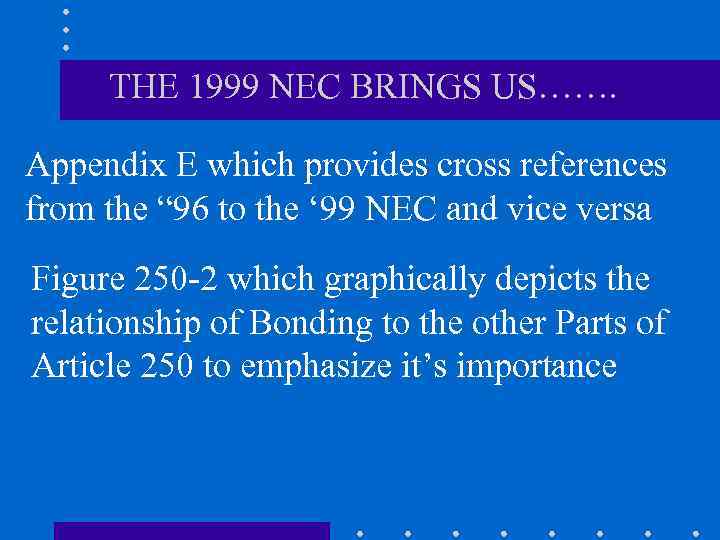 THE 1999 NEC BRINGS US…….

Appendix E which provides cross references from the “96 to the ‘99 NEC and vice versa

Figure 250-2 which graphically depicts the relationship of Bonding to the other Parts of Article 250 to emphasize it’s importance